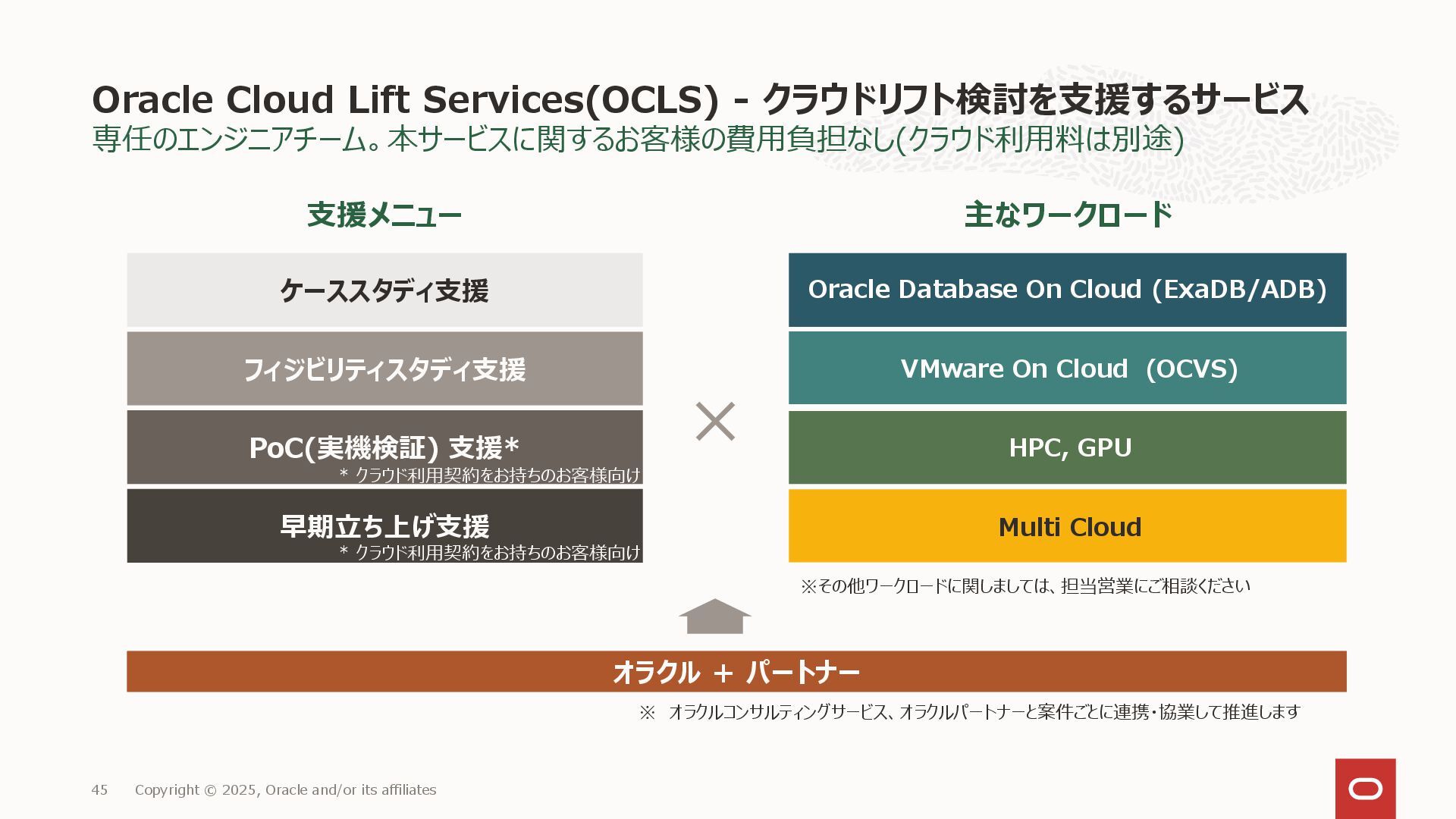 Oracle Cloud Lift Services(OCLS) - クラウドリフト検討を支援するサービス
専任のエンジニアチーム。本サービスに関するお客様の費用負担なし(クラウド利用料は別途)

支援メニュー

ケーススタディ支援

フィジビリティスタディ支援

PoC(実機検証) 支援*
* クラウド利用契約をお持ちのお客様向け

早期立ち上げ支援
* クラウド利用契約をお持ちのお客様向け

×

主なワークロード

Oracle Database On Cloud (ExaDB/ADB)

VMware On Cloud (OCVS)

HPC, GPU

Multi Cloud

※その他ワークロードに関しましては、担当営業にご相談ください

オラクル + パートナー

※ オラクルコンサルティングサービス、オラクルパートナーと案件ごとに連携・協業して推進します

45 Copyright © 2025, Oracle and/or its affiliates